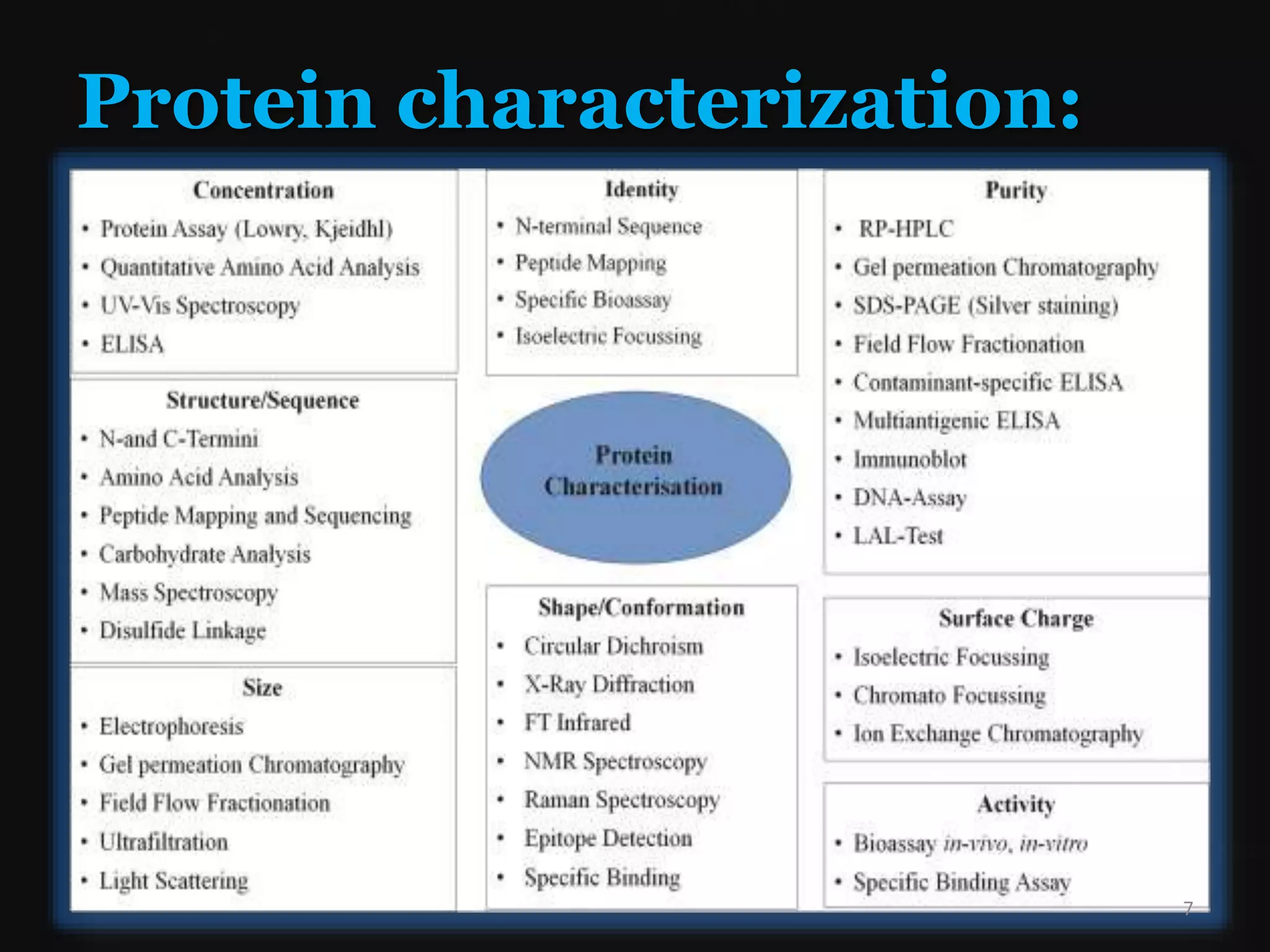 Protein characterization:

Concentration
• Protein Assay (Lowry, Kjeidhl)
• Quantitative Amino Acid Analysis
• UV-Vis Spectroscopy
• ELISA

Structure/Sequence
• N-and C-Termini
• Amino Acid Analysis
• Peptide Mapping and Sequencing
• Carbohydrate Analysis
• Mass Spectroscopy
• Disulfide Linkage

Size
• Electrophoresis
• Gel permeation Chromatography
• Field Flow Fractionation
• Ultrafiltration
• Light Scattering

Identity
• N-terminal Sequence
• Peptide Mapping
• Specific Bioassay
• Isoelectric Focussing

Protein Characterisation

Shape/Conformation
• Circular Dichroism
• X-Ray Diffraction
• FT Infrared
• NMR Spectroscopy
• Raman Spectroscopy
• Epitope Detection
• Specific Binding

Purity
• RP-HPLC
• Gel permeation Chromatography
• SDS-PAGE (Silver staining)
• Field Flow Fractionation
• Contaminant-specific ELISA
• Multiantigenic ELISA
• Immunoblot
• DNA-Assay
• LAL-Test

Surface Charge
• Isoelectric Focussing
• Chromato Focussing
• Ion Exchange Chromatography

Activity
• Bioassay in-vivo, in-vitro
• Specific Binding Assay

7